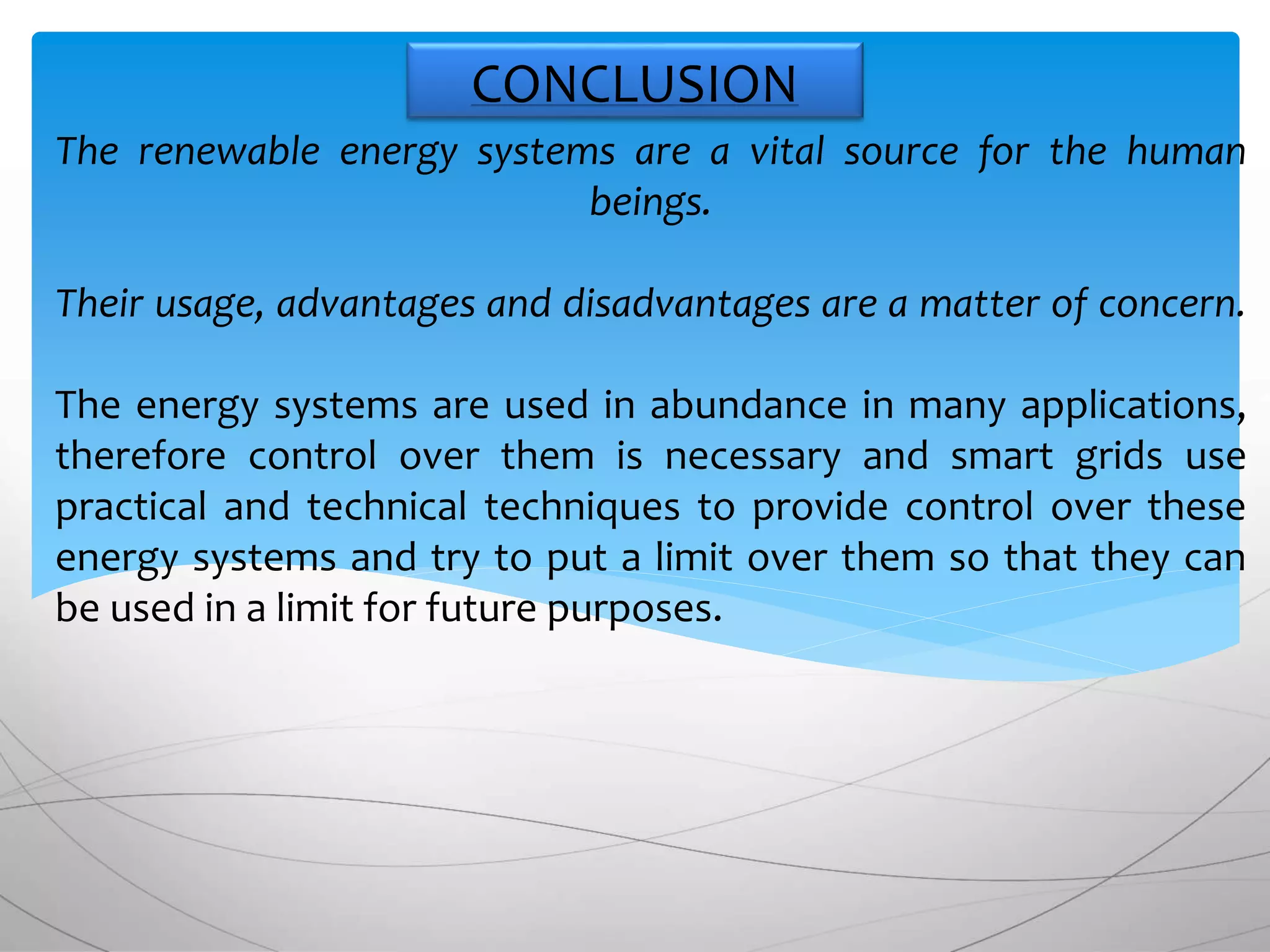 CONCLUSION

The renewable energy systems are a vital source for the human beings.

Their usage, advantages and disadvantages are a matter of concern.

The energy systems are used in abundance in many applications, therefore control over them is necessary and smart grids use practical and technical techniques to provide control over these energy systems and try to put a limit over them so that they can be used in a limit for future purposes.